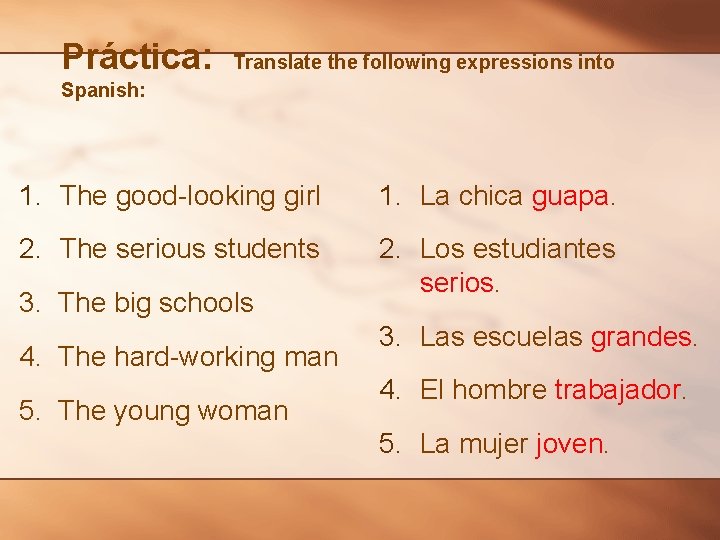 Práctica: Translate the following expressions into Spanish:

1. The good-looking girl
2. The serious students
3. The big schools
4. The hard-working man
5. The young woman

1. La chica guapa.
2. Los estudiantes serios.
3. Las escuelas grandes.
4. El hombre trabajador.
5. La mujer joven.